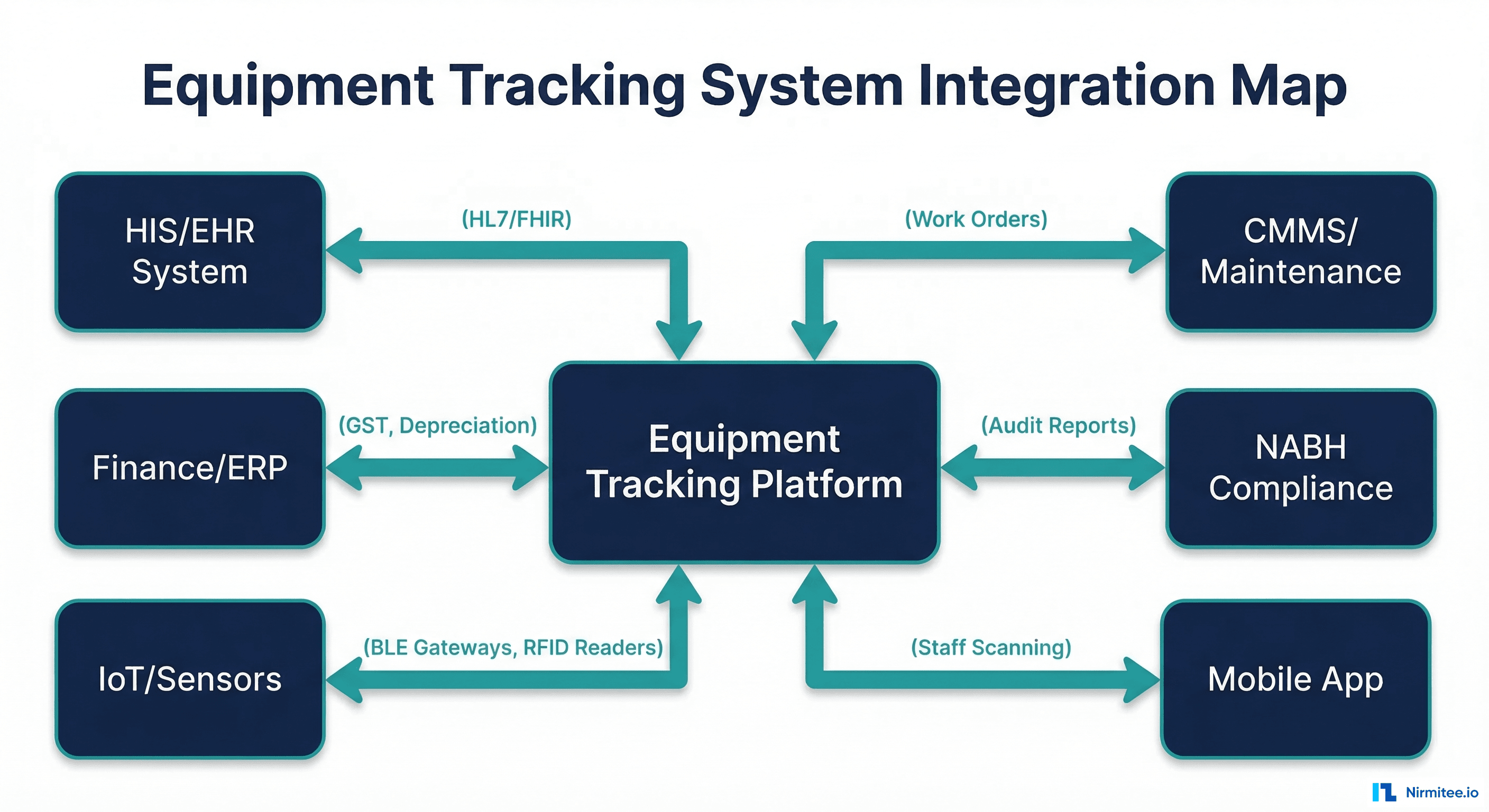 Equipment Tracking System Integration Map

HIS/EHR System

(HL7/FHIR)

(Work Orders)

CMMS/ Maintenance

Finance/ERP

(GST, Depreciation)

Equipment Tracking Platform

(Audit Reports)

NABH Compliance

IoT/Sensors

(BLE Gateways, RFID Readers)

(Staff Scanning)

Mobile App

Nirmitee.io